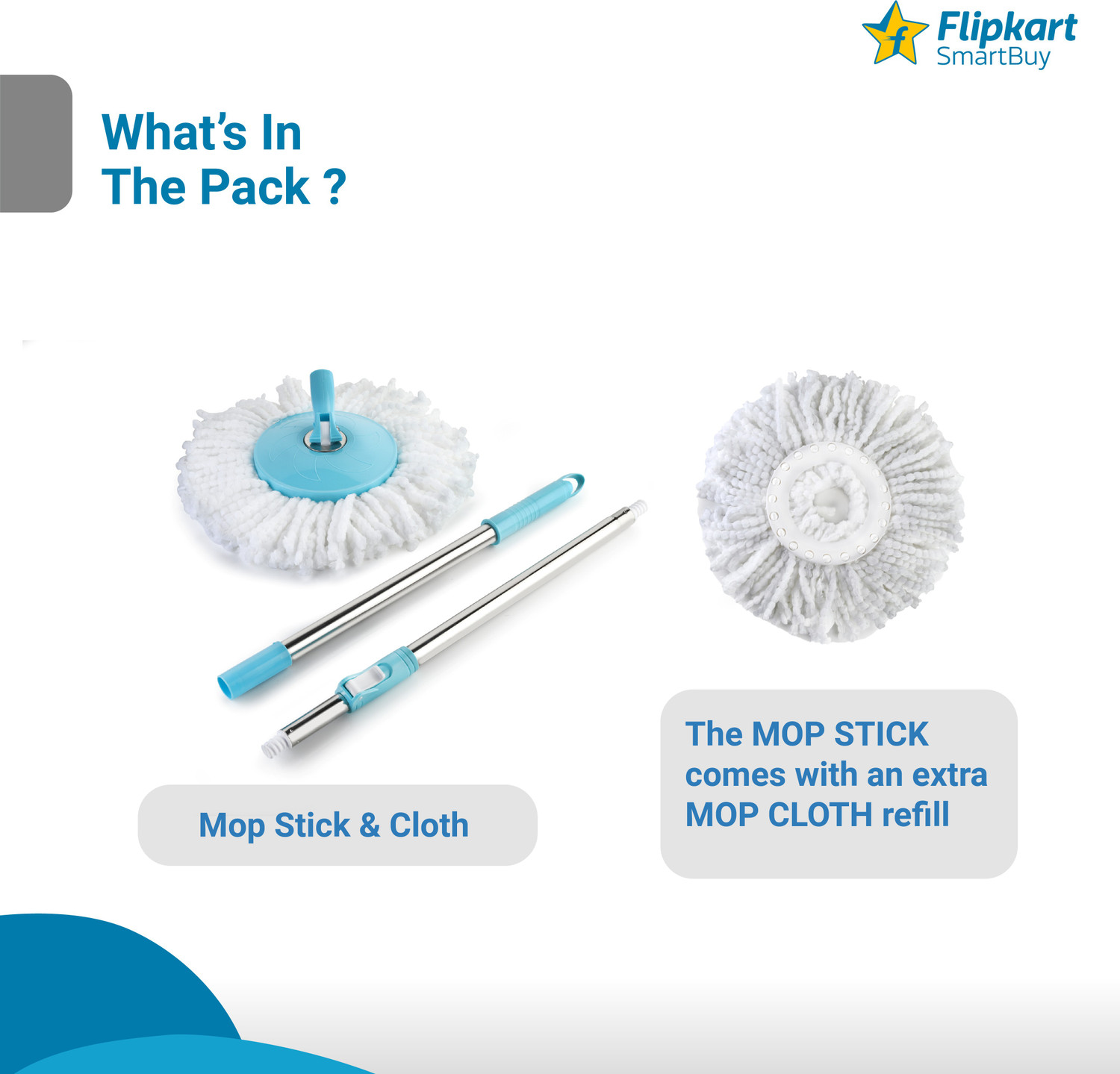 Flipkart SmartBuy

What's In The Pack ?

Mop Stick & Cloth

The MOP STICK comes with an extra MOP CLOTH refill